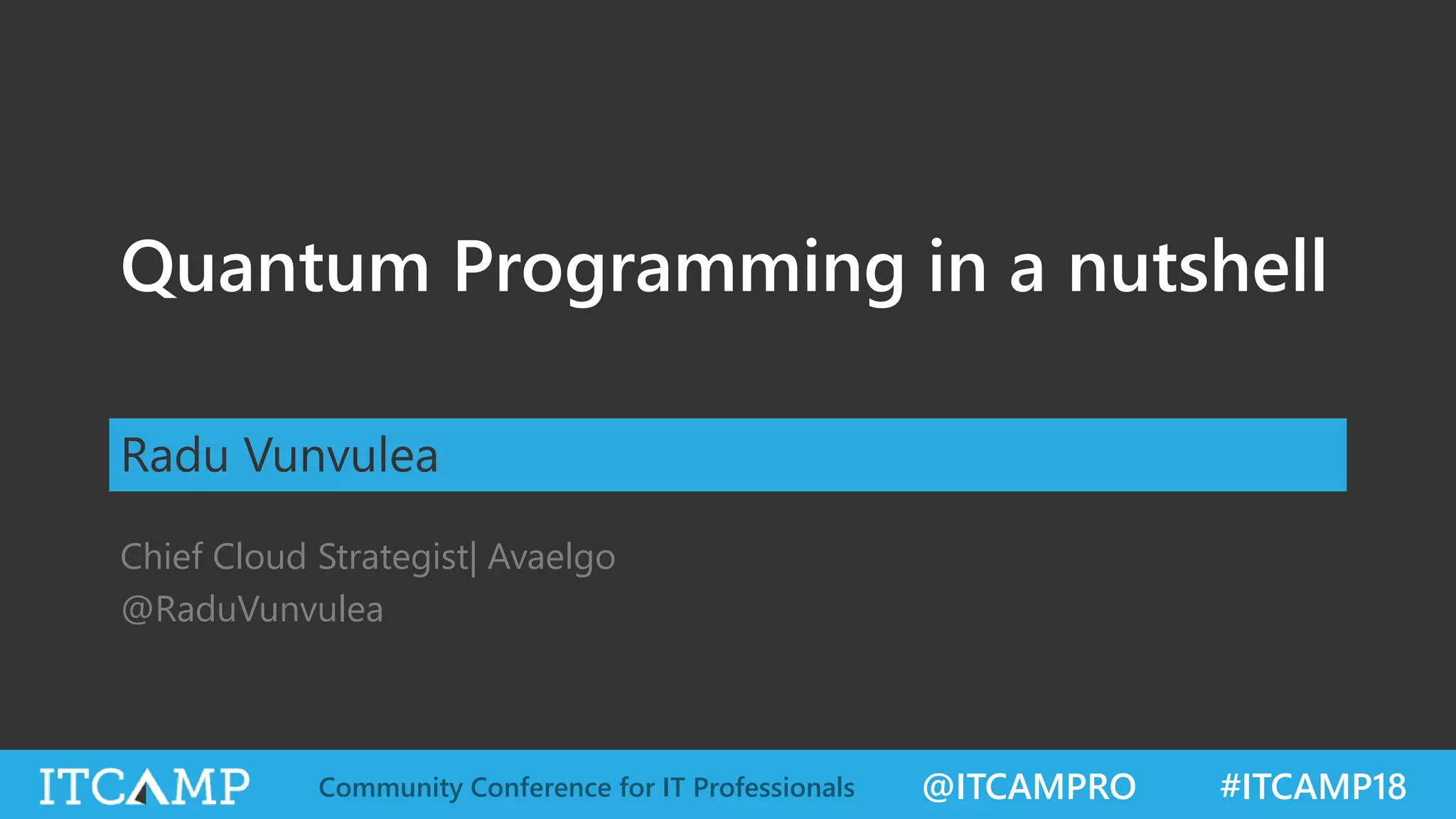 Quantum Programming in a nutshell

Radu Vunvulea

Chief Cloud Strategist| Avaelgo
@RaduVunvulea

ITCAMP Community Conference for IT Professionals @ITCAMPRO #ITCAMP18